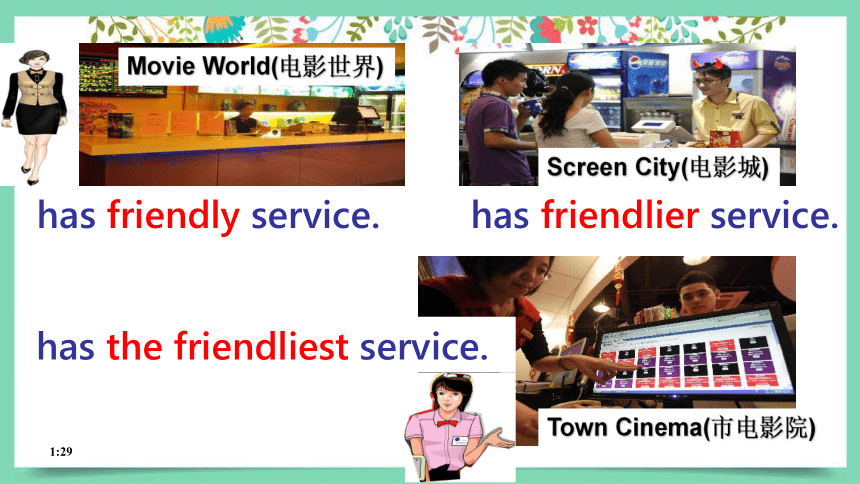 Movie World(电影世界)

Screen City(电影城)

has friendly service.

has friendlier service.

has the friendliest service.

Town Cinema(市电影院)

1:29